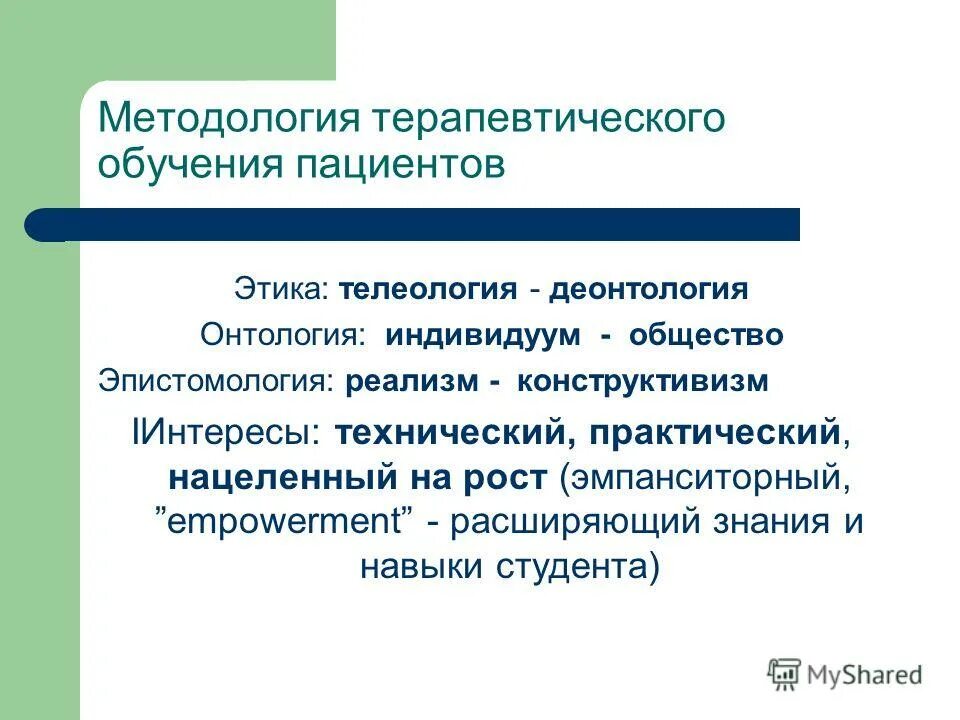 Методология терапевтического обучения пациентов

Этика: телеология - деонтология

Онтология: индивидуум - общество

Эпистомология: реализм - конструктивизм

IИнтересы: технический, практический, нацеленный на рост (эмпанситорный, ”empowerment” - расширяющий знания и навыки студента)

MyShared